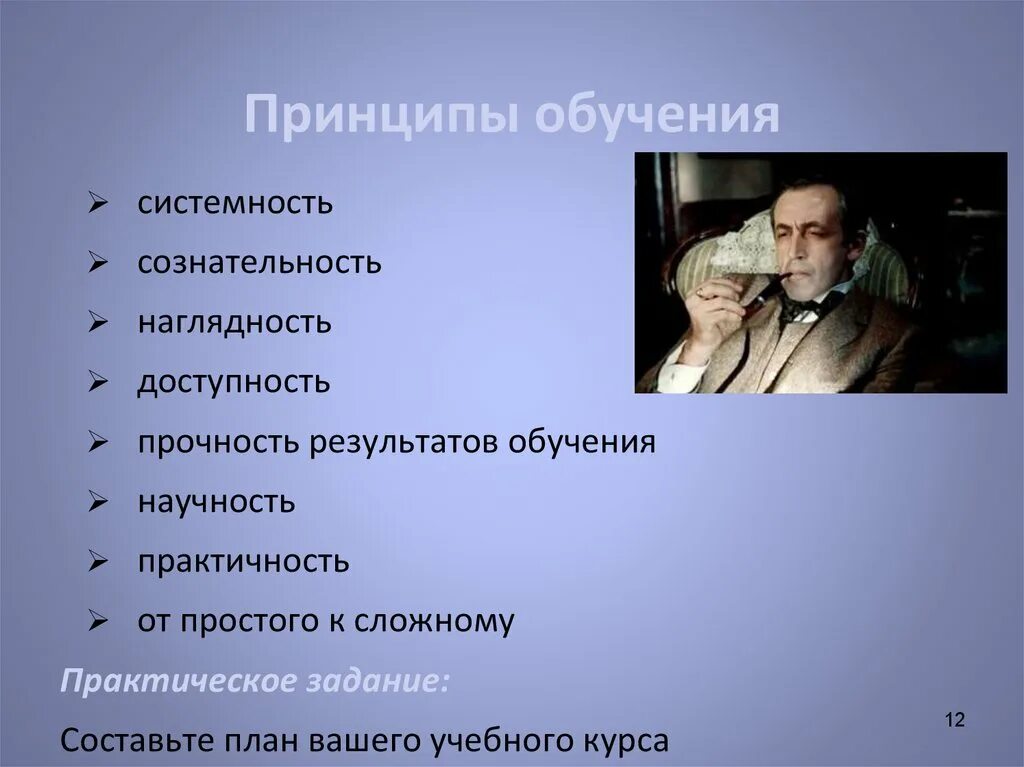 Принципы обучения

➢ системность
➢ сознательность
➢ наглядность
➢ доступность
➢ прочность результатов обучения
➢ научность
➢ практичность
➢ от простого к сложному

Практическое задание:

Составьте план вашего учебного курса

12